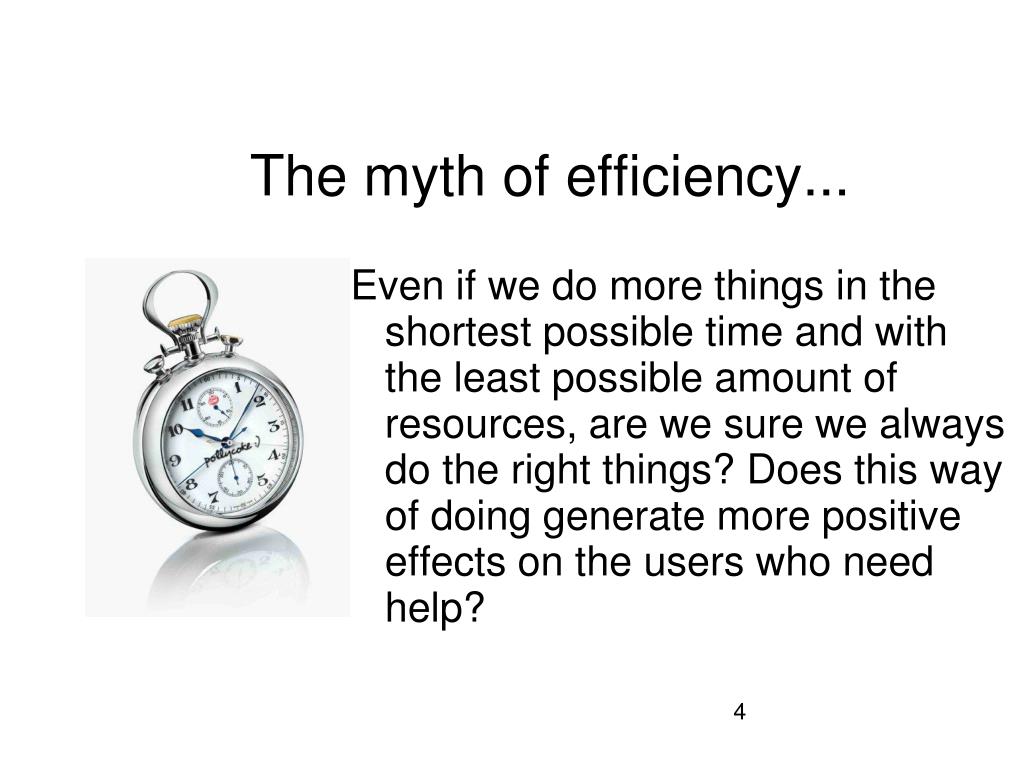 The myth of efficiency...

Even if we do more things in the shortest possible time and with the least possible amount of resources, are we sure we always do the right things? Does this way of doing generate more positive effects on the users who need help?

4